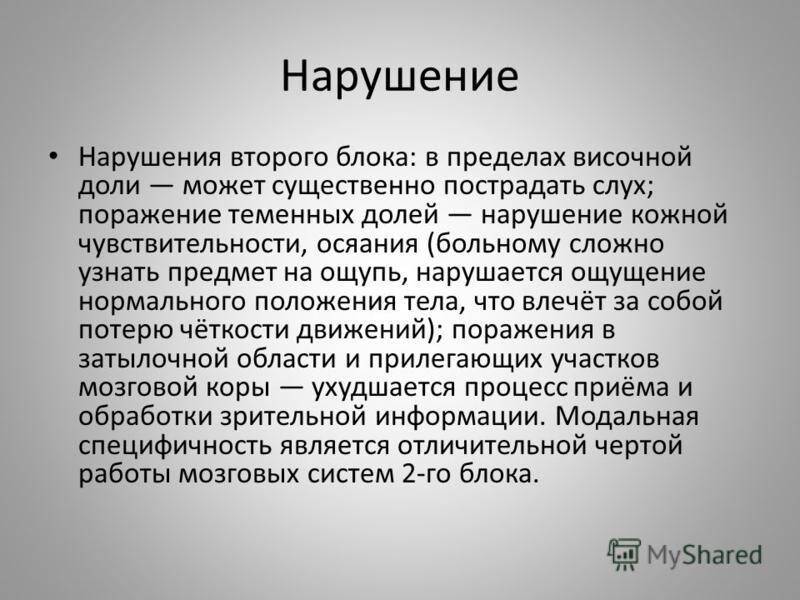 Нарушение

• Нарушения второго блока: в пределах височной доли — может существенно пострадать слух; поражение теменных долей — нарушение кожной чувствительности, осяания (больному сложно узнать предмет на ощупь, нарушается ощущение нормального положения тела, что влечёт за собой потерю чёткости движений); поражения в затылочной области и прилегающих участков мозговой коры — ухудшается процесс приёма и обработки зрительной информации. Модальная специфичность является отличительной чертой работы мозговых систем 2-го блока.

MyShared